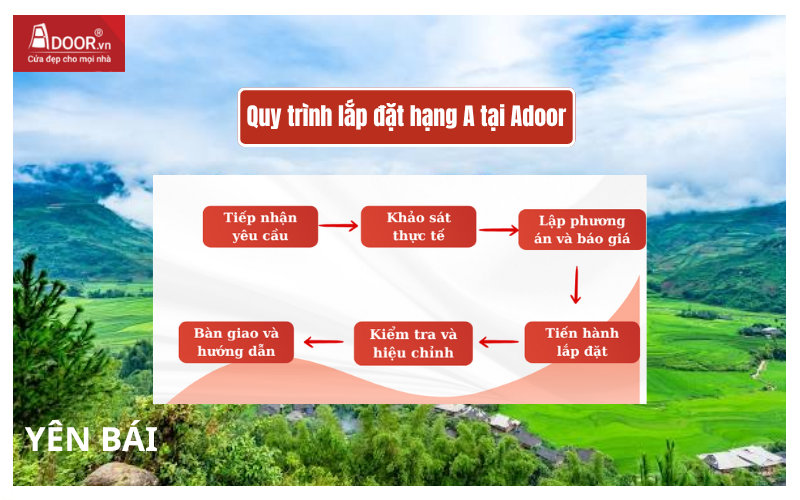 ADOOR.vn®
Cửa đẹp cho mọi nhà

Quy trình lắp đặt hạng A tại Adoor

Tiếp nhận yêu cầu

Khảo sát thực tế

Lập phương án và báo giá

Tiến hành lắp đặt

Kiểm tra và hiệu chỉnh

Bàn giao và hướng dẫn

YÊN BÁI